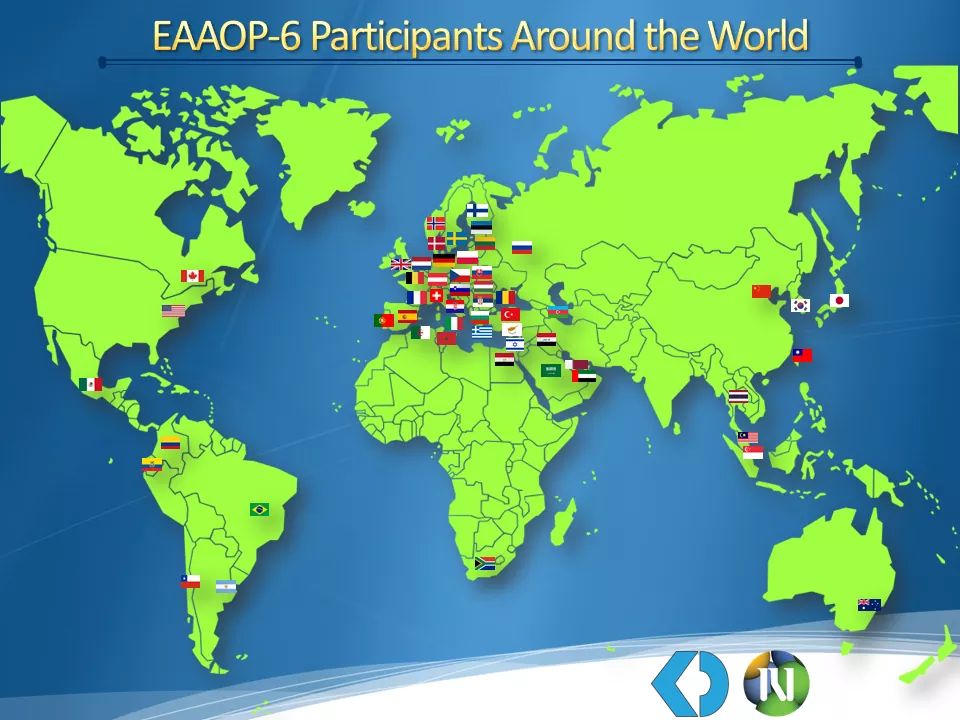 EAAOP-6 Participants Around the World